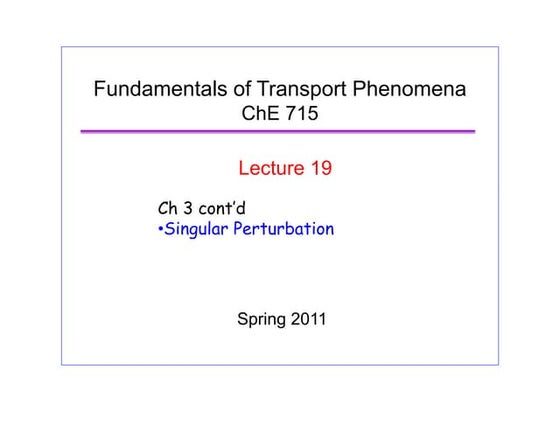 Fundamentals of Transport Phenomena
ChE 715

Lecture 19

Ch 3 cont'd
•Singular Perturbation

Spring 2011